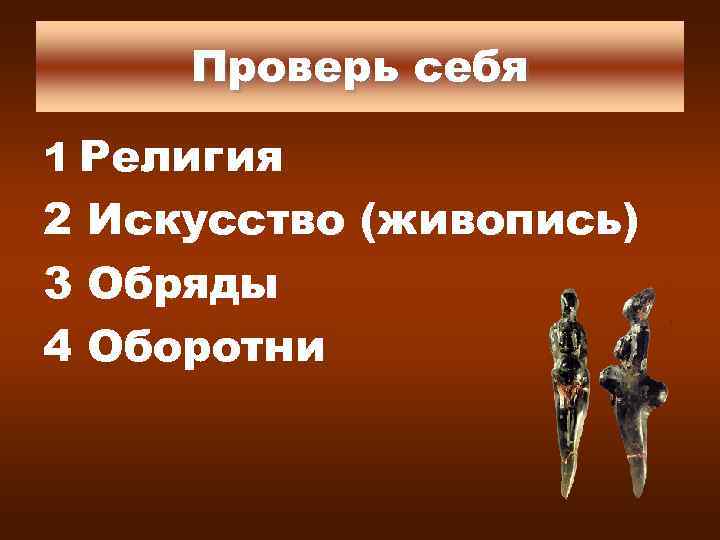 Проверь себя

1 Религия
2 Искусство (живопись)
3 Обряды
4 Оборотни